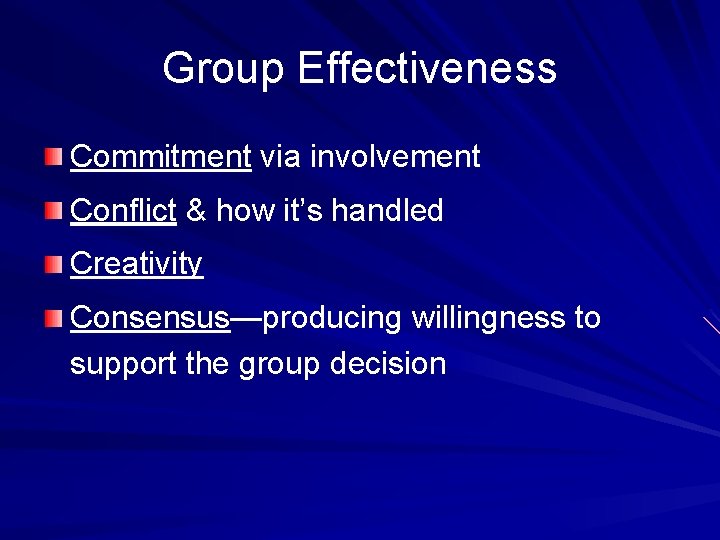 Group Effectiveness

Commitment via involvement

Conflict & how it’s handled

Creativity

Consensus—producing willingness to support the group decision